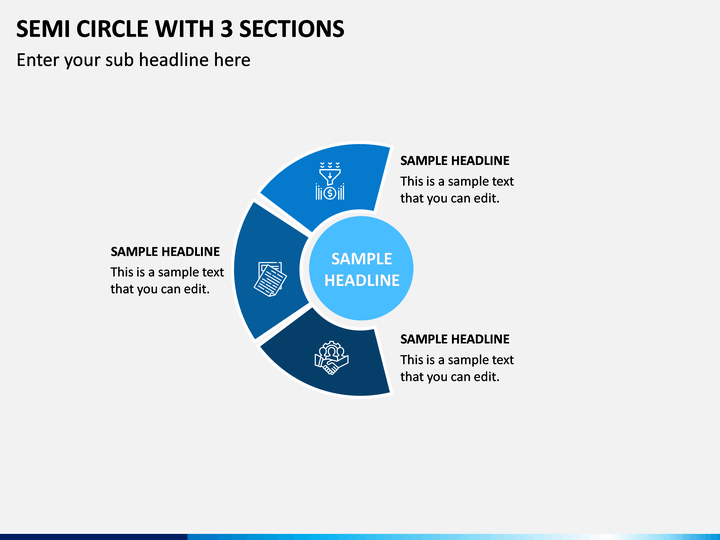 SEMI CIRCLE WITH 3 SECTIONS

Enter your sub headline here

SAMPLE HEADLINE
This is a sample text that you can edit.

SAMPLE HEADLINE
This is a sample text that you can edit.

SAMPLE HEADLINE

SAMPLE HEADLINE
This is a sample text that you can edit.